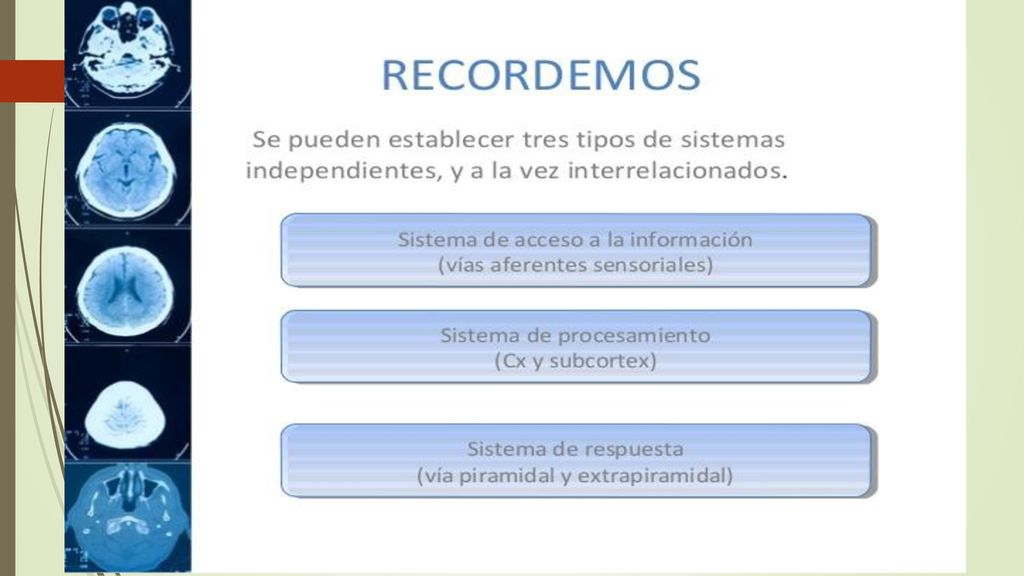 RECORDEMOS

Se pueden establecer tres tipos de sistemas independientes, y a la vez interrelacionados.

Sistema de acceso a la información
(vías aferentes sensoriales)

Sistema de procesamiento
(Cx y subcortex)

Sistema de respuesta
(vía piramidal y extrapiramidal)